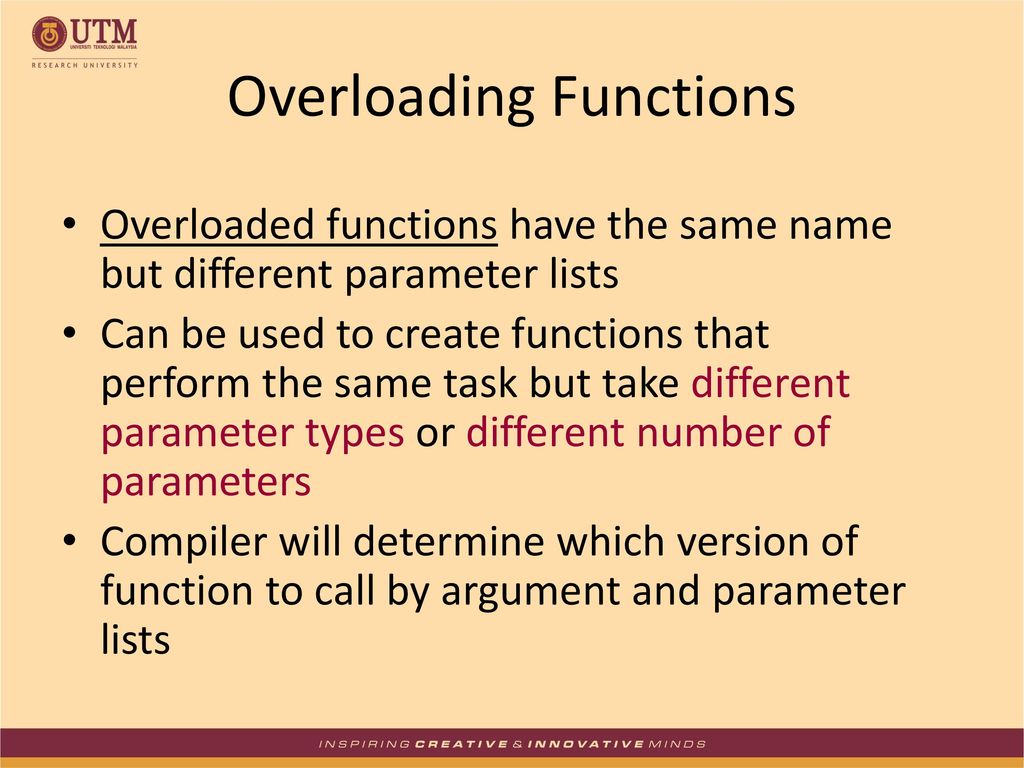 UTM
UNIVERSITI TEKNOLOGI MALAYSIA
RESEARCH UNIVERSITY

Overloading Functions

• Overloaded functions have the same name but different parameter lists
• Can be used to create functions that perform the same task but take different parameter types or different number of parameters
• Compiler will determine which version of function to call by argument and parameter lists

INSPIRING CREATIVE & INNOVATIVE MINDS